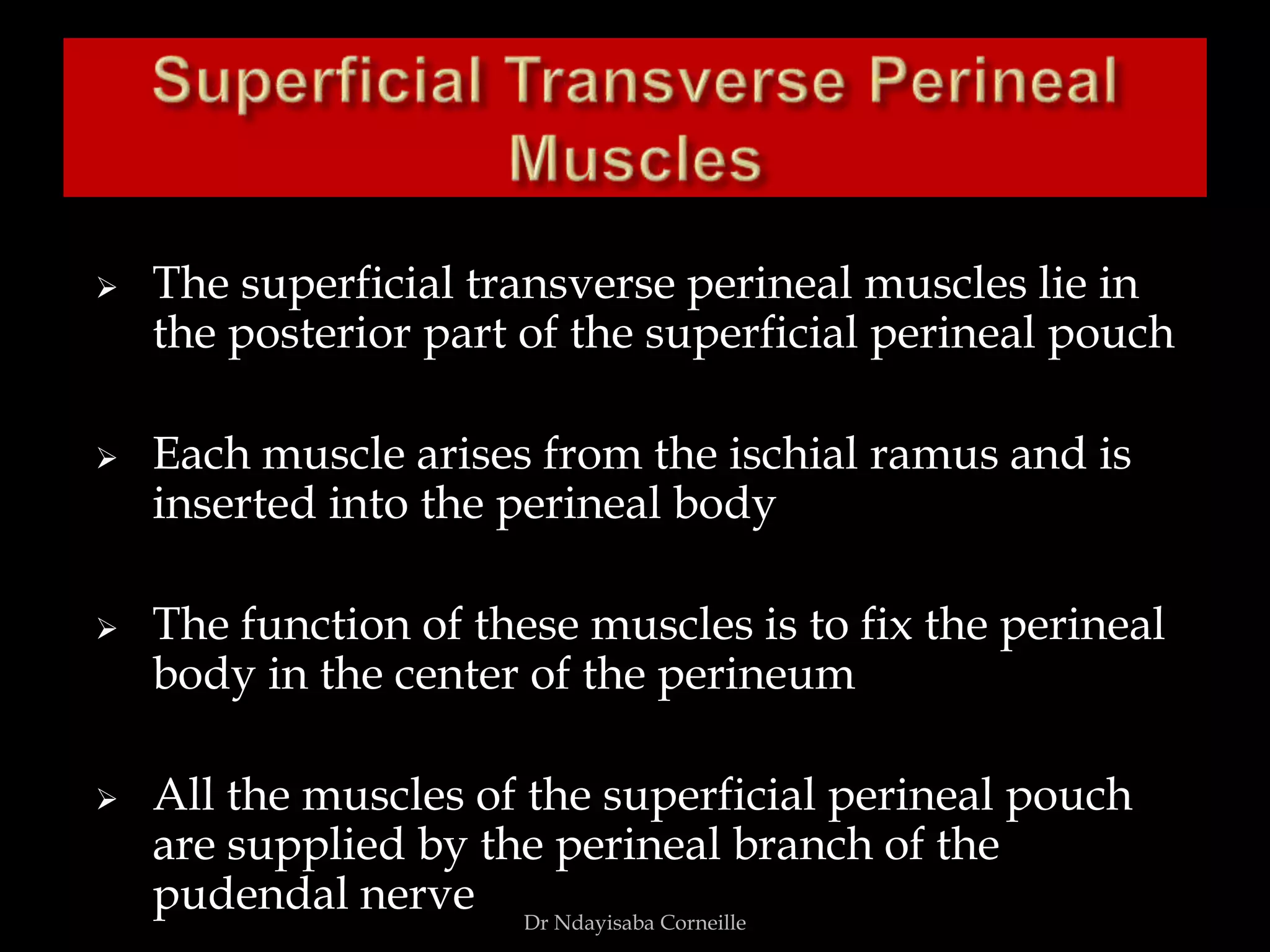 Superficial Transverse Perineal Muscles

➢ The superficial transverse perineal muscles lie in the posterior part of the superficial perineal pouch

➢ Each muscle arises from the ischial ramus and is inserted into the perineal body

➢ The function of these muscles is to fix the perineal body in the center of the perineum

➢ All the muscles of the superficial perineal pouch are supplied by the perineal branch of the pudendal nerve

Dr Ndayisaba Corneille